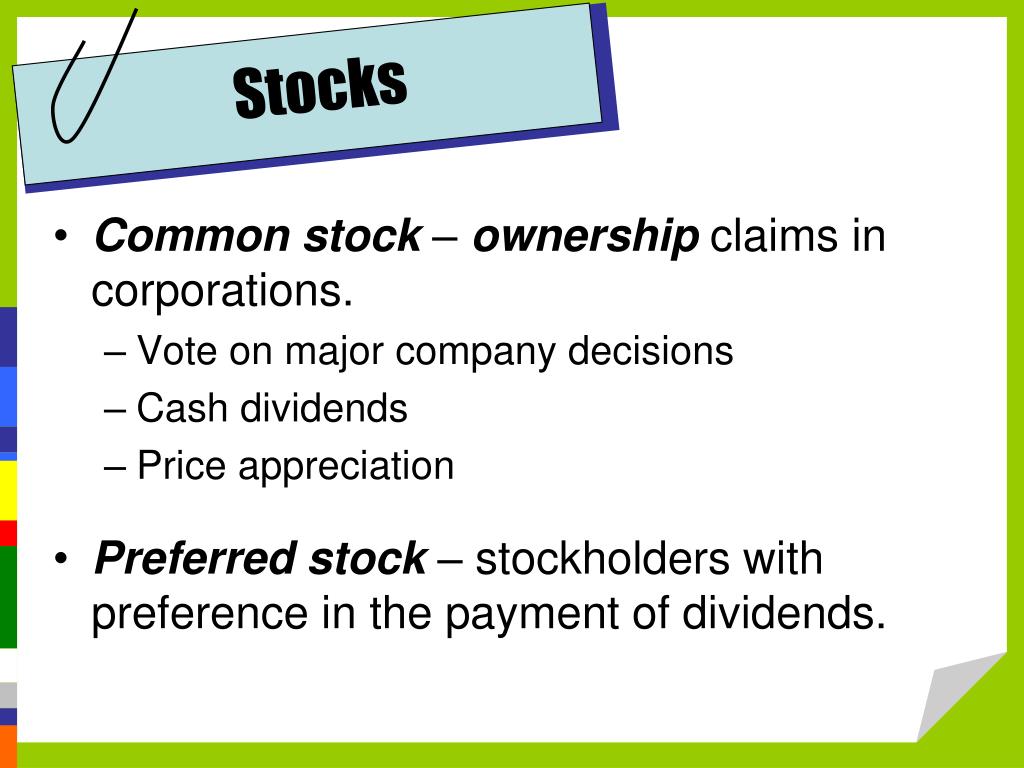 Stocks

• Common stock – ownership claims in corporations.
– Vote on major company decisions
– Cash dividends
– Price appreciation

• Preferred stock – stockholders with preference in the payment of dividends.